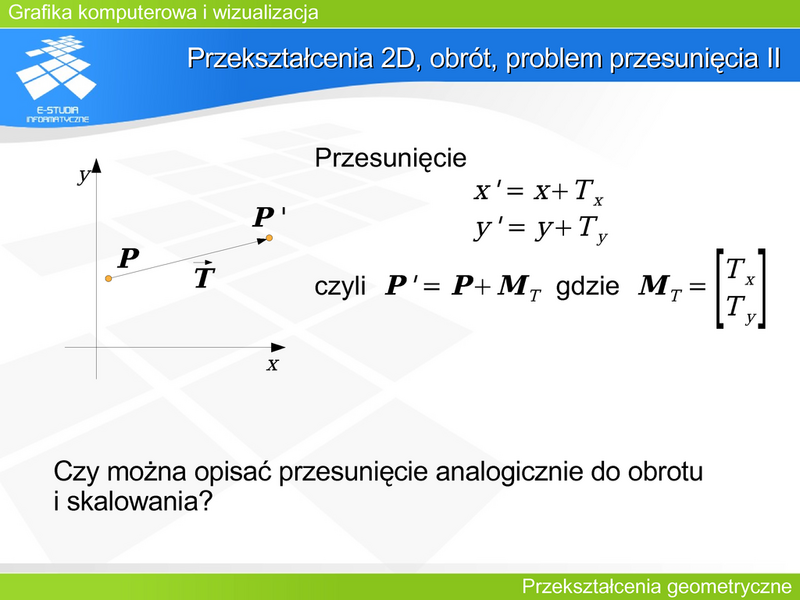 Grafika komputerowa i wizualizacja

E-STUDIA INFORMATYCZNE

Przekształcenia 2D, obrót, problem przesunięcia II

$y$

$\boldsymbol{P}'$

$\boldsymbol{P}$

$\vec{\boldsymbol{T}}$

$x$

Przesunięcie

$x' = x + T_x$
$y' = y + T_y$

czyli $\boldsymbol{P}' = \boldsymbol{P} + \boldsymbol{M}_T$ gdzie $\boldsymbol{M}_T = \begin{bmatrix} T_x \\ T_y \end{bmatrix}$

Czy można opisać przesunięcie analogicznie do obrotu i skalowania?

Przekształcenia geometryczne